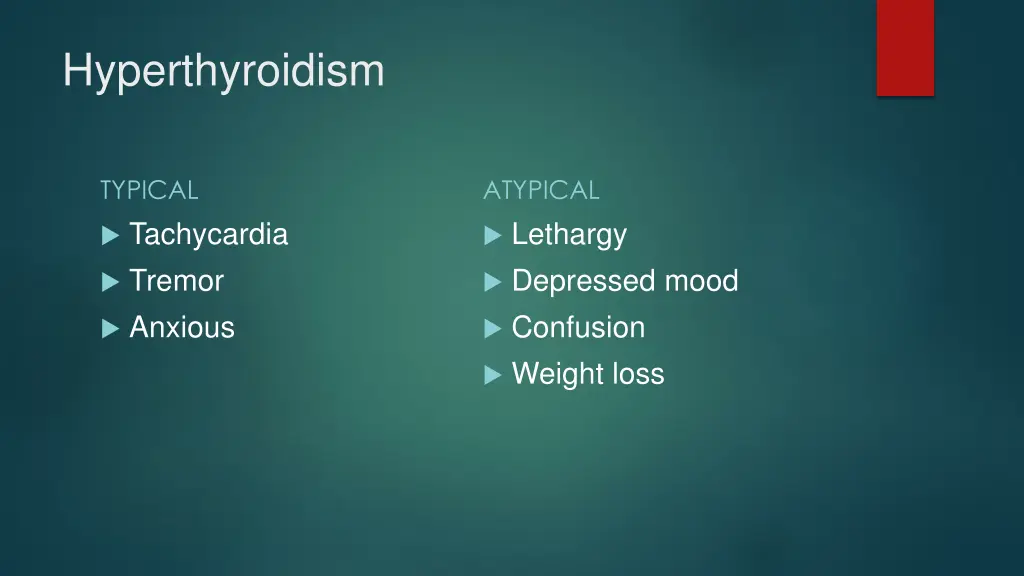 Hyperthyroidism

TYPICAL

Tachycardia

Tremor

Anxious

ATYPICAL

Lethargy

Depressed mood

Confusion

Weight loss